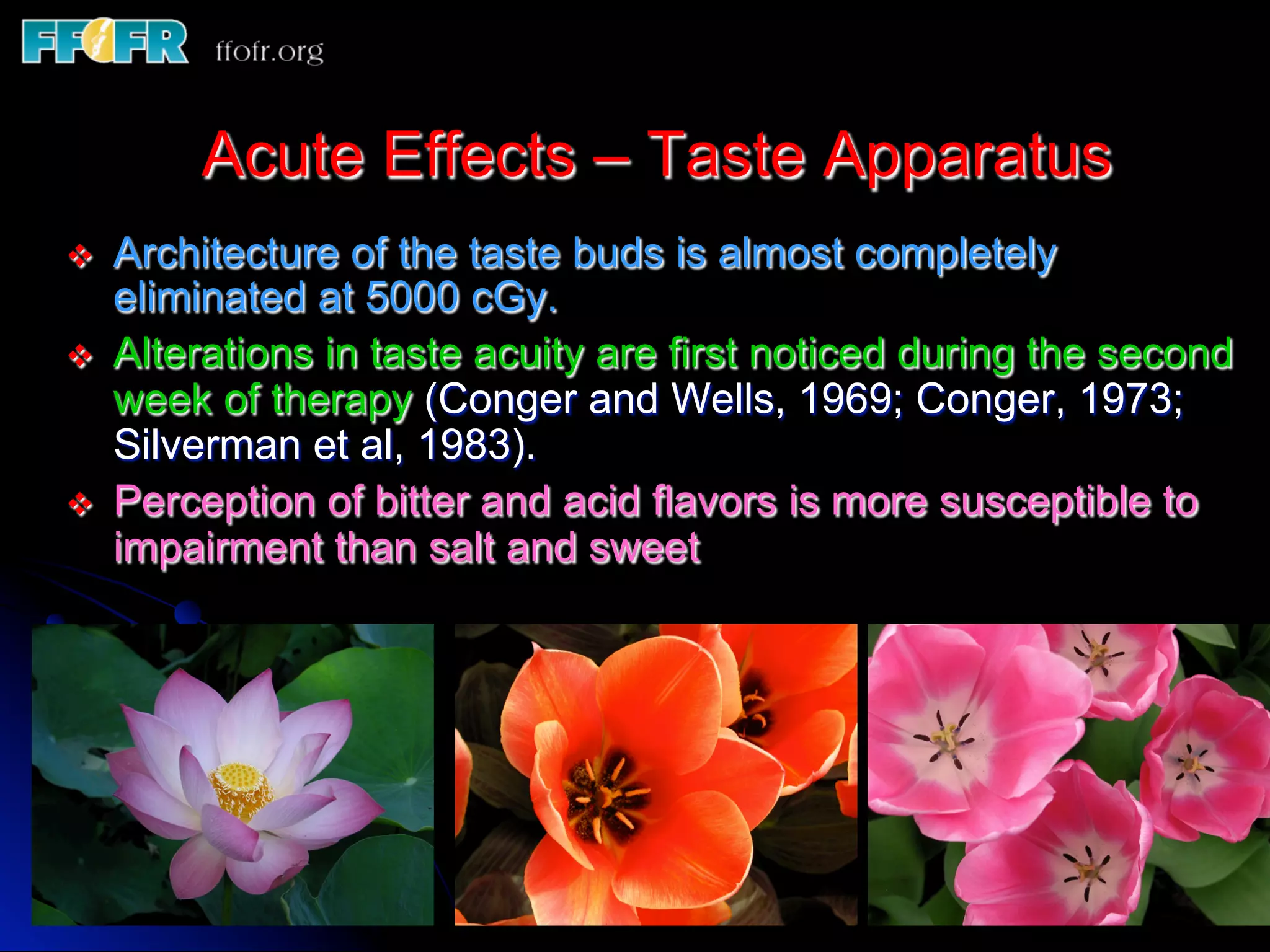 FFOFR ffofr.org

Acute Effects – Taste Apparatus

❖ Architecture of the taste buds is almost completely eliminated at 5000 cGy.

❖ Alterations in taste acuity are first noticed during the second week of therapy (Conger and Wells, 1969; Conger, 1973; Silverman et al, 1983).

❖ Perception of bitter and acid flavors is more susceptible to impairment than salt and sweet